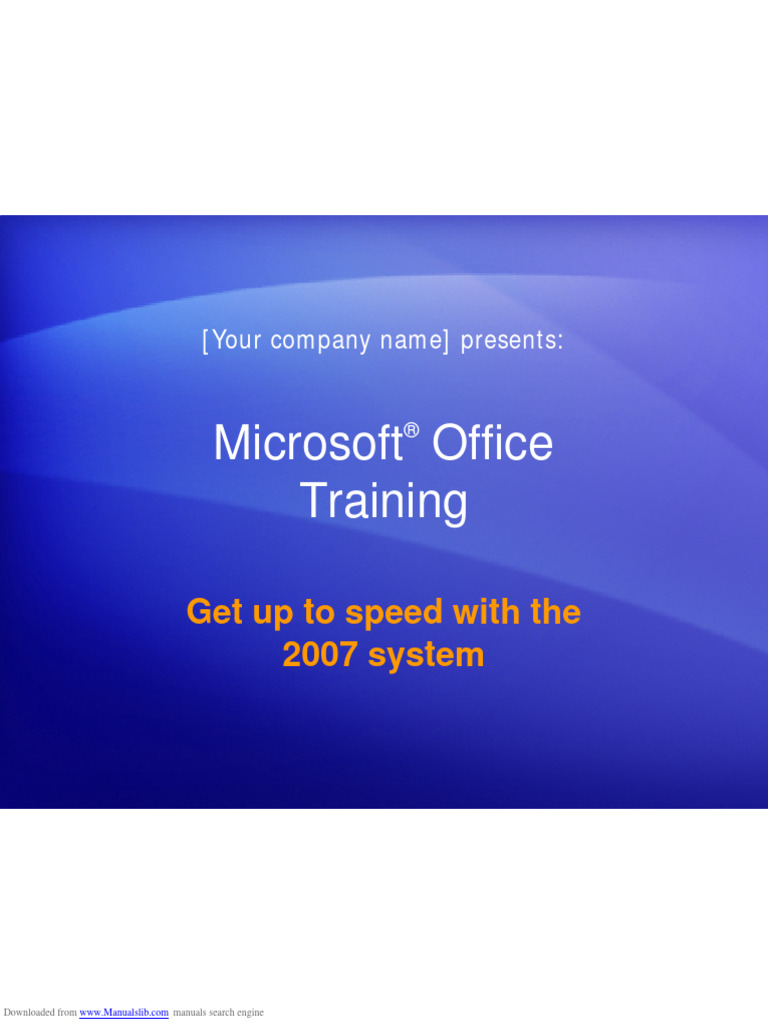 [Your company name] presents:

Microsoft® Office Training

Get up to speed with the 2007 system

Downloaded from www.Manualslib.com manuals search engine